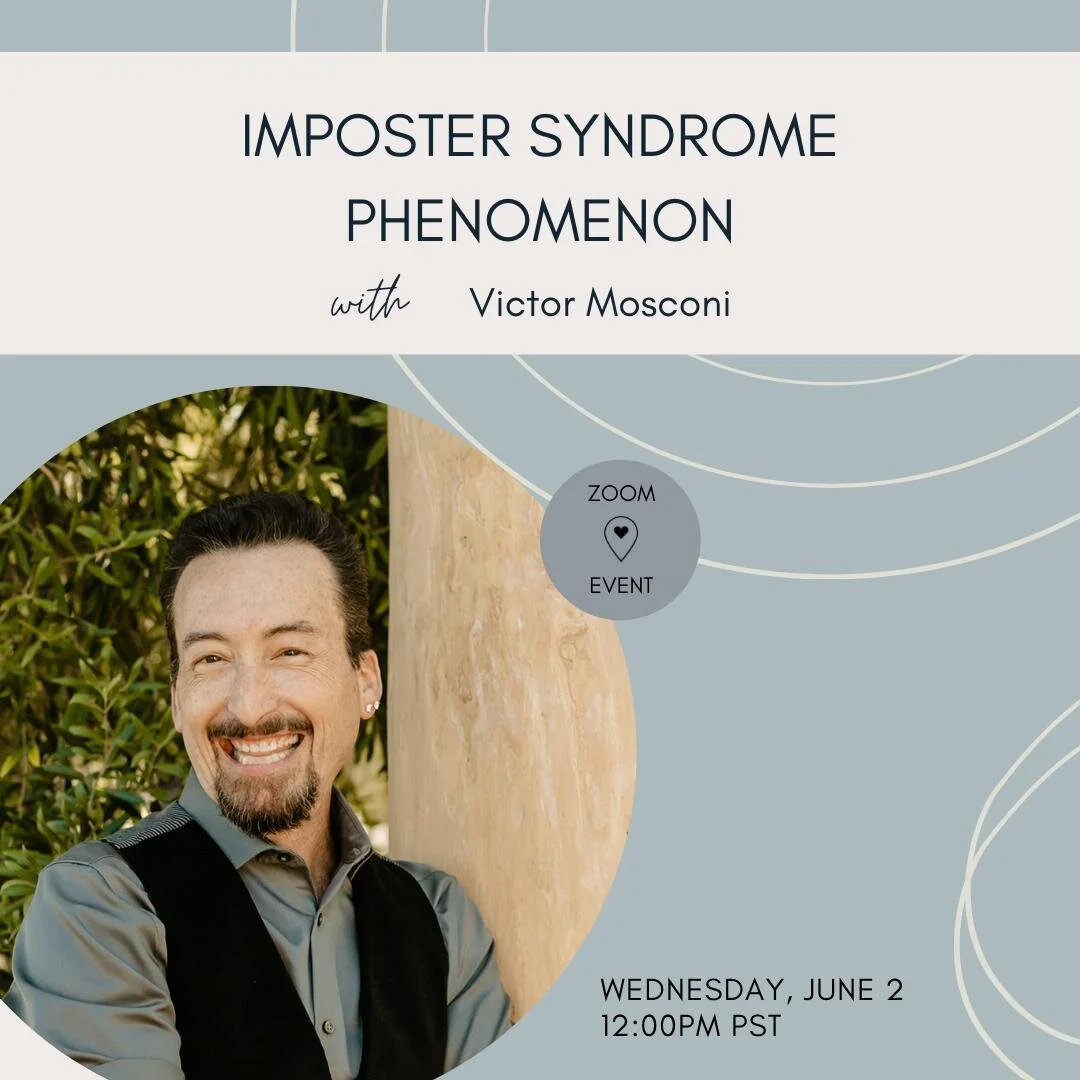 IMPOSTER SYNDROME PHENOMENON

with Victor Mosconi

ZOOM
EVENT

WEDNESDAY, JUNE 2
12:00PM PST